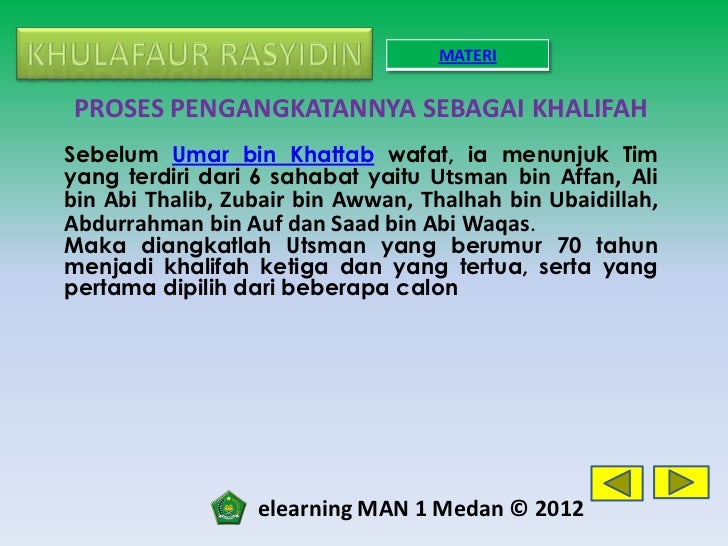 KHULAFAUR RASYIDIN

MATERI

PROSES PENGANGKATANNYA SEBAGAI KHALIFAH

Sebelum Umar bin Khattab wafat, ia menunjuk Tim yang terdiri dari 6 sahabat yaitu Utsman bin Affan, Ali bin Abi Thalib, Zubair bin Awwan, Thalhah bin Ubaidillah, Abdurrahman bin Auf dan Saad bin Abi Waqas.
Maka diangkatlah Utsman yang berumur 70 tahun menjadi khalifah ketiga dan yang tertua, serta yang pertama dipilih dari beberapa calon

elearning MAN 1 Medan © 2012